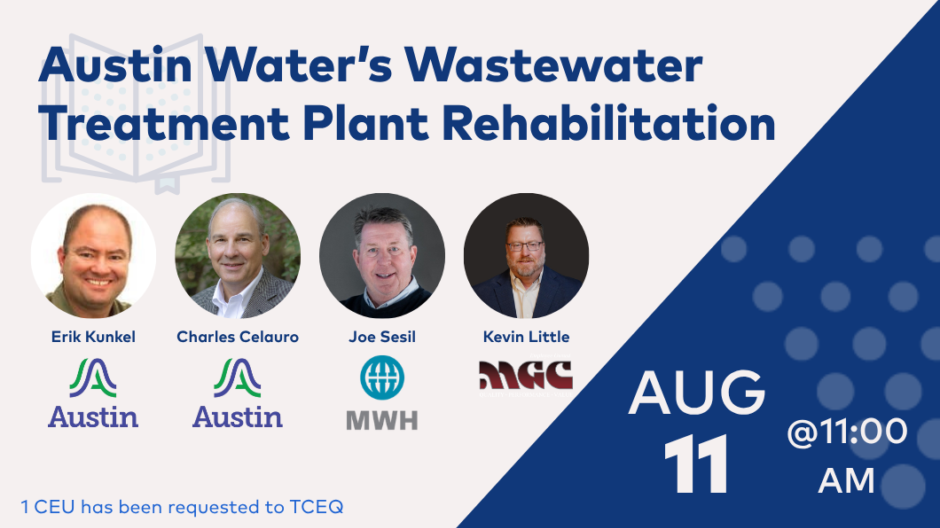 Austin Water's Wastewater Treatment Plant Rehabilitation

Erik Kunkel
Austin

Charles Celauro
Austin

Joe Sesil
MWH

Kevin Little
MGC

AUG
11
@11:00
AM

1 CEU has been requested to TCEQ